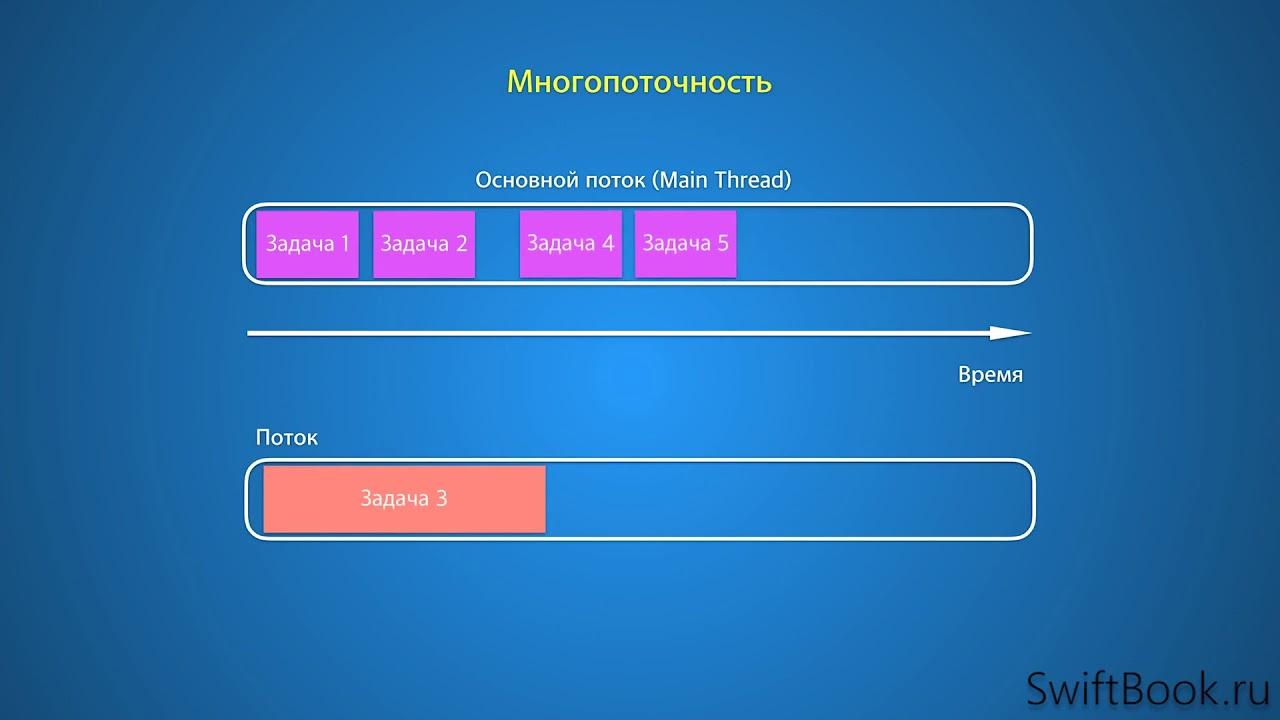 Многопоточность

Основной поток (Main Thread)

Задача 1 Задача 2 Задача 4 Задача 5

Время

Поток

Задача 3

SwiftBook.ru